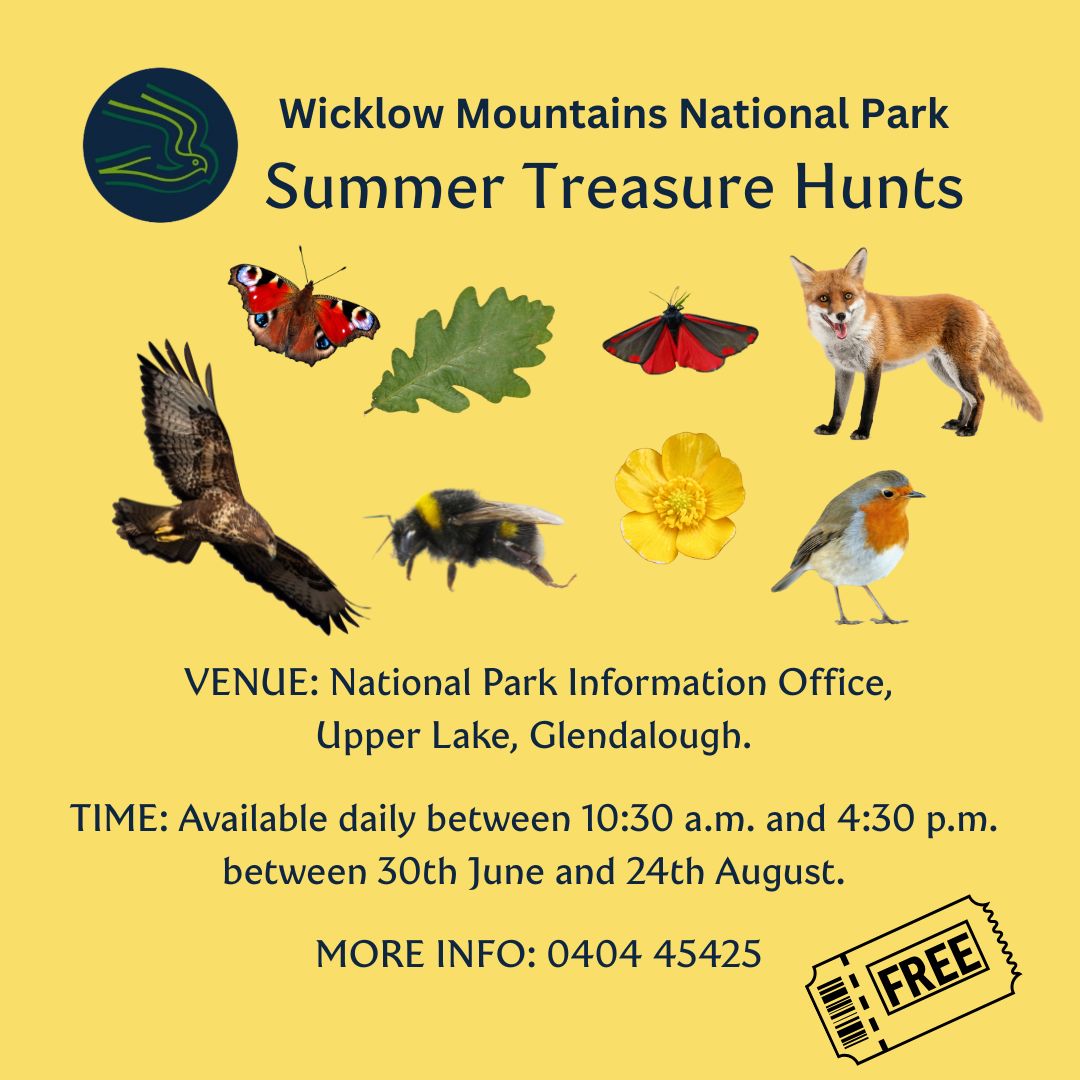 Wicklow Mountains National Park
Summer Treasure Hunts

VENUE: National Park Information Office, Upper Lake, Glendalough.

TIME: Available daily between 10:30 a.m. and 4:30 p.m. between 30th June and 24th August.

MORE INFO: 0404 45425

FREE